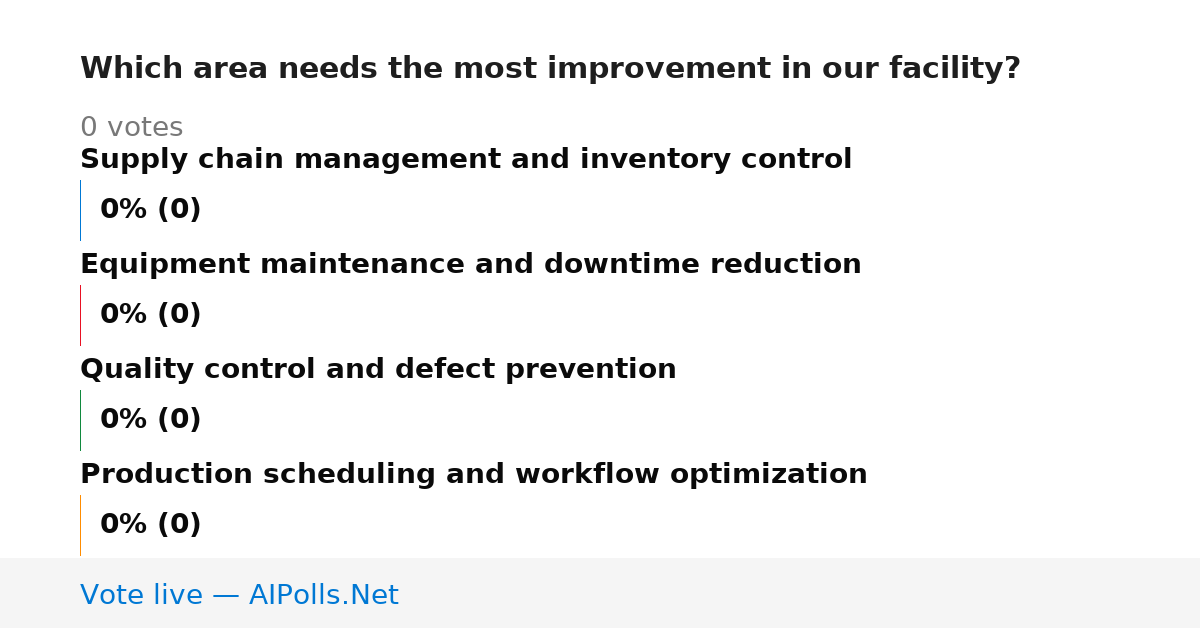 Which area needs the most improvement in our facility?

0 votes

Supply chain management and inventory control

0% (0)

Equipment maintenance and downtime reduction

0% (0)

Quality control and defect prevention

0% (0)

Production scheduling and workflow optimization

0% (0)

Vote live — AIPolls.Net